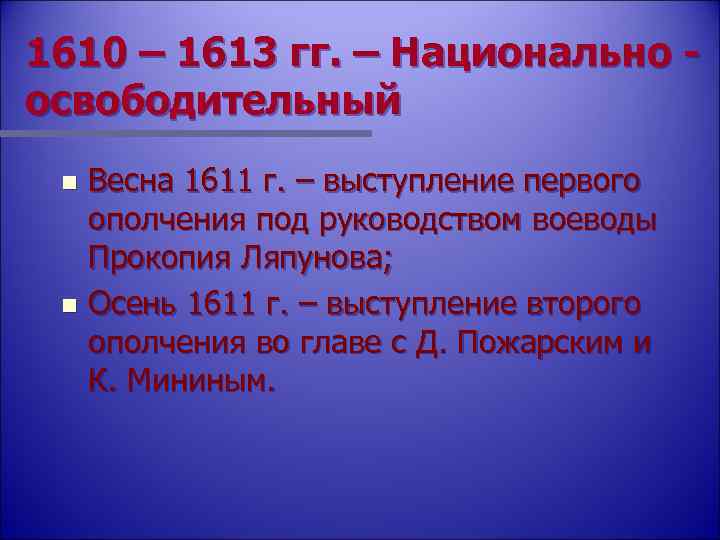 1610 – 1613 гг. – Национально - освободительный

Весна 1611 г. – выступление первого ополчения под руководством воеводы Прокопия Ляпунова;

Осень 1611 г. – выступление второго ополчения во главе с Д. Пожарским и К. Мининым.